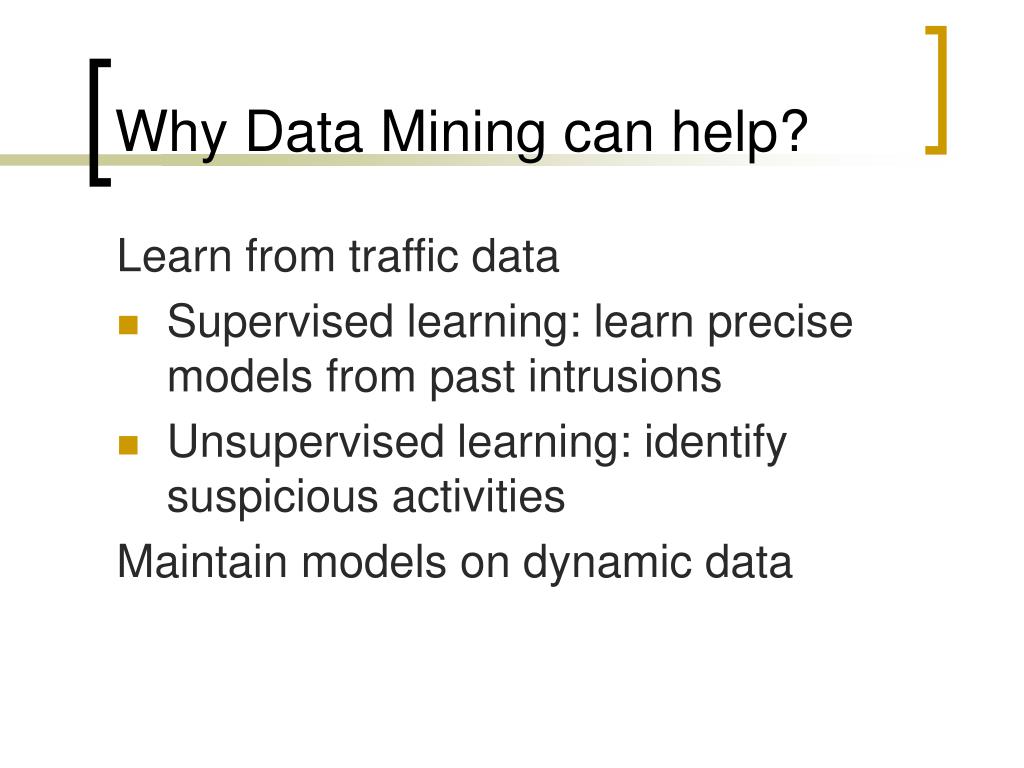 Why Data Mining can help?

Learn from traffic data

- Supervised learning: learn precise models from past intrusions
- Unsupervised learning: identify suspicious activities

Maintain models on dynamic data